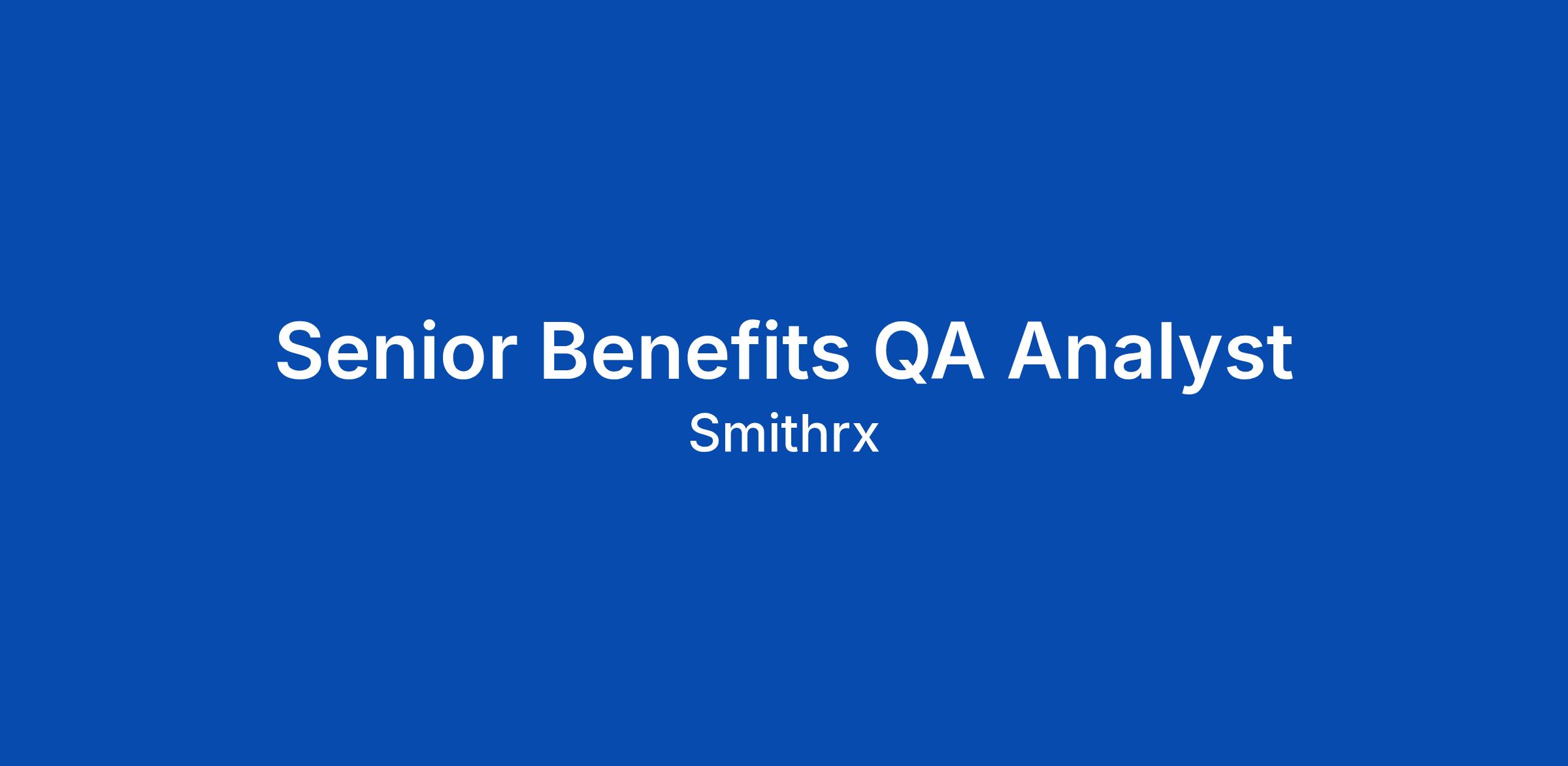 Senior Benefits QA Analyst
Smithrx